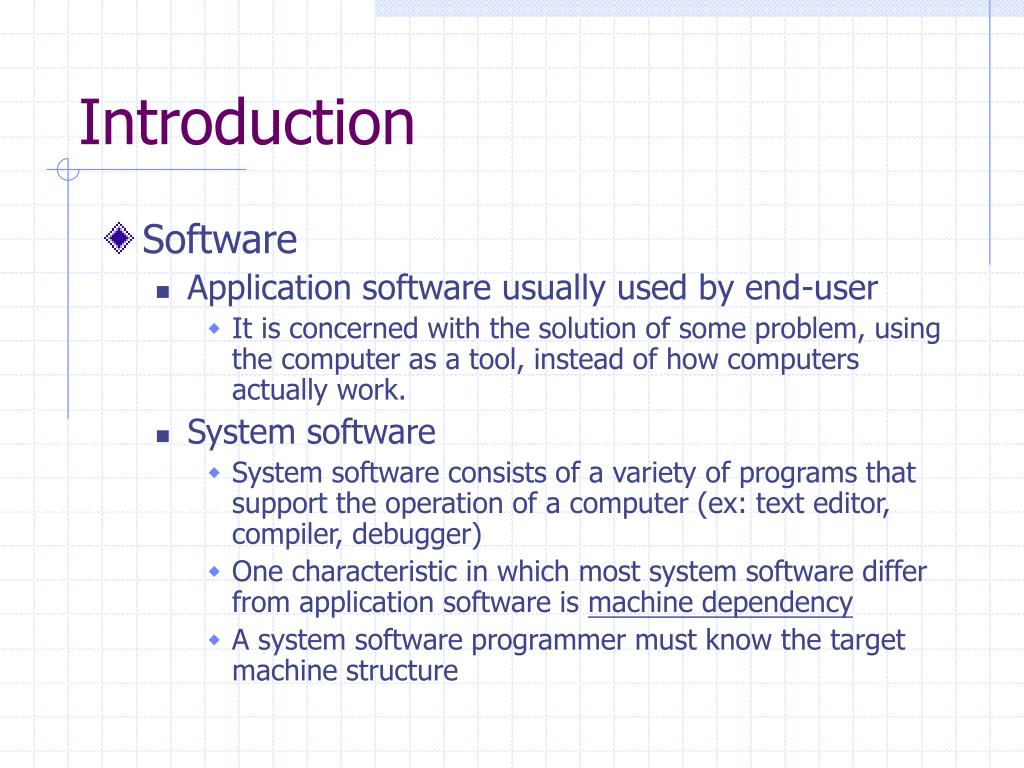 Introduction

Software

Application software usually used by end-user

It is concerned with the solution of some problem, using the computer as a tool, instead of how computers actually work.

System software

System software consists of a variety of programs that support the operation of a computer (ex: text editor, compiler, debugger)

One characteristic in which most system software differ from application software is machine dependency

A system software programmer must know the target machine structure